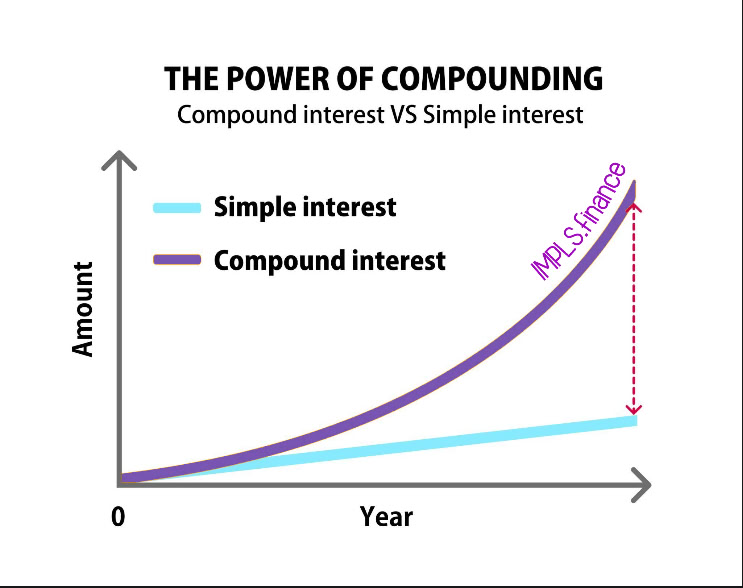 THE POWER OF COMPOUNDING
Compound interest VS Simple interest

Simple interest
Compound interest

IMPLS.finance

Amount

0
Year